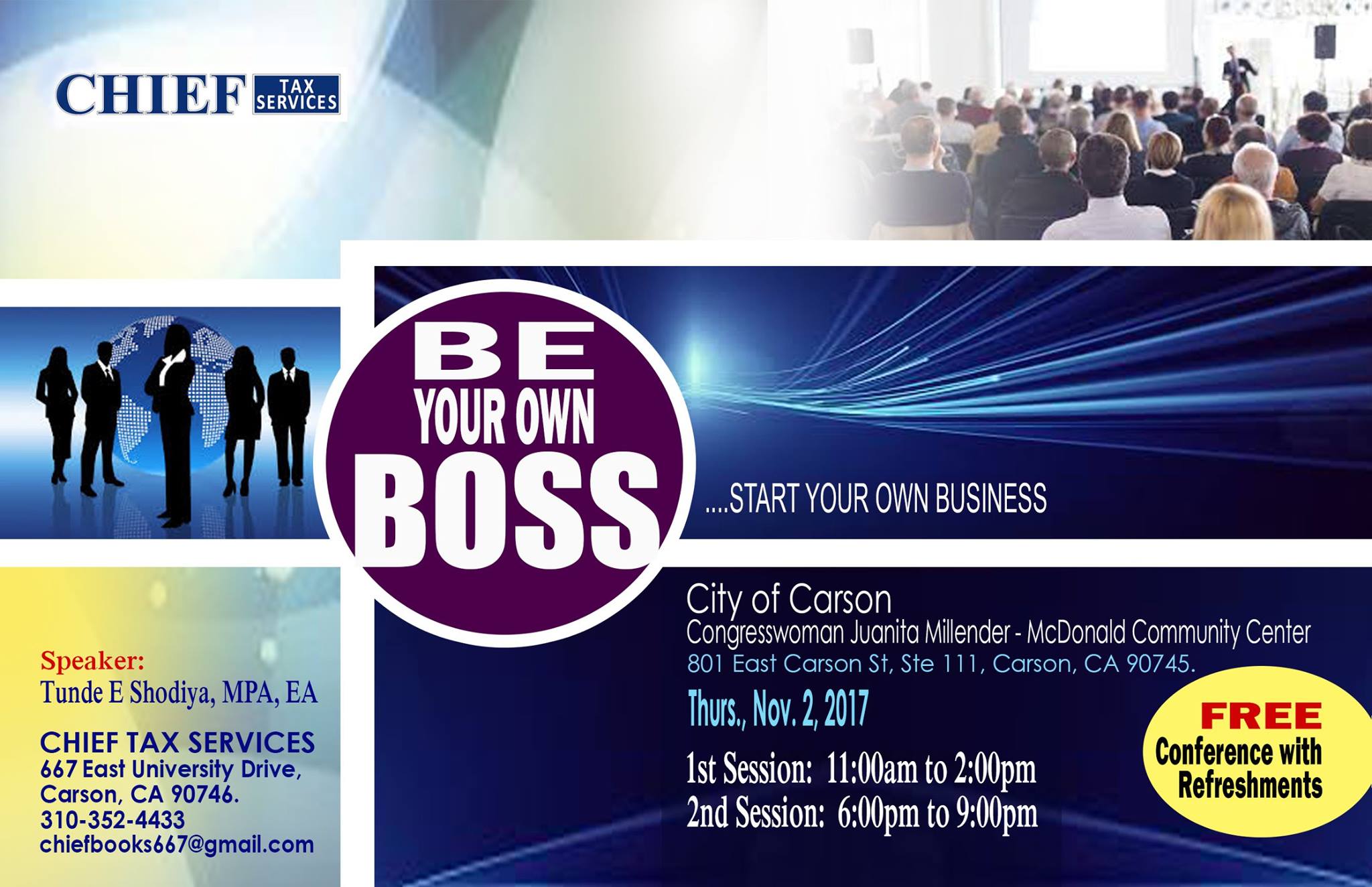 CHIEF TAX SERVICES

BE YOUR OWN BOSS

....START YOUR OWN BUSINESS

City of Carson
Congresswoman Juanita Millender - McDonald Community Center
801 East Carson St, Ste 111, Carson, CA 90745.

Thurs., Nov. 2, 2017

1st Session: 11:00am to 2:00pm
2nd Session: 6:00pm to 9:00pm

FREE
Conference with Refreshments

Speaker:
Tunde E Shodiya, MPA, EA

CHIEF TAX SERVICES
667 East University Drive,
Carson, CA 90746.
310-352-4433
chiefbooks667@gmail.com